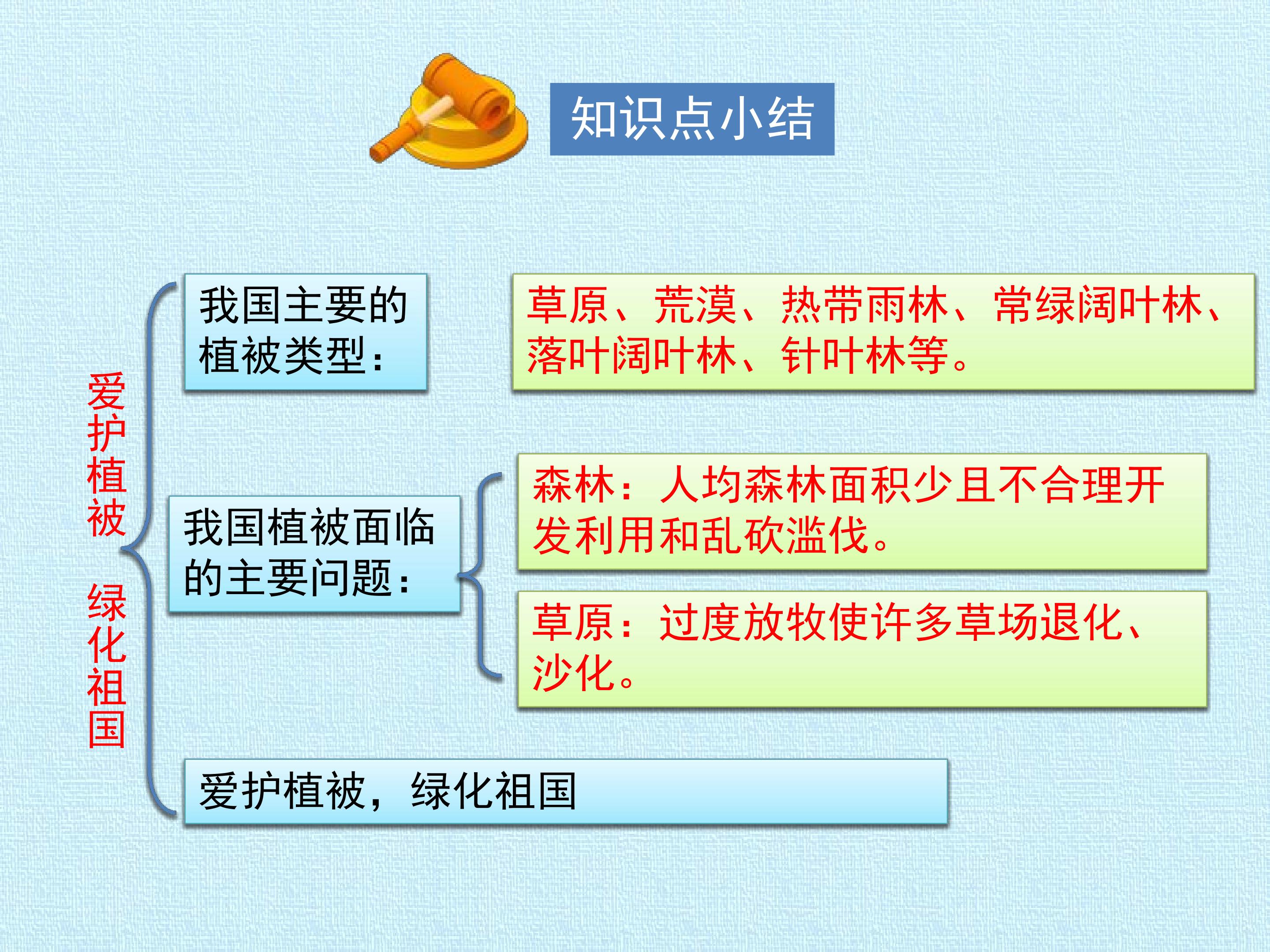 知识点小结

爱护植被 绿化祖国

我国主要的植被类型：

草原、荒漠、热带雨林、常绿阔叶林、落叶阔叶林、针叶林等。

我国植被面临的主要问题：

森林：人均森林面积少且不合理开发利用和乱砍滥伐。

草原：过度放牧使许多草场退化、沙化。

爱护植被，绿化祖国